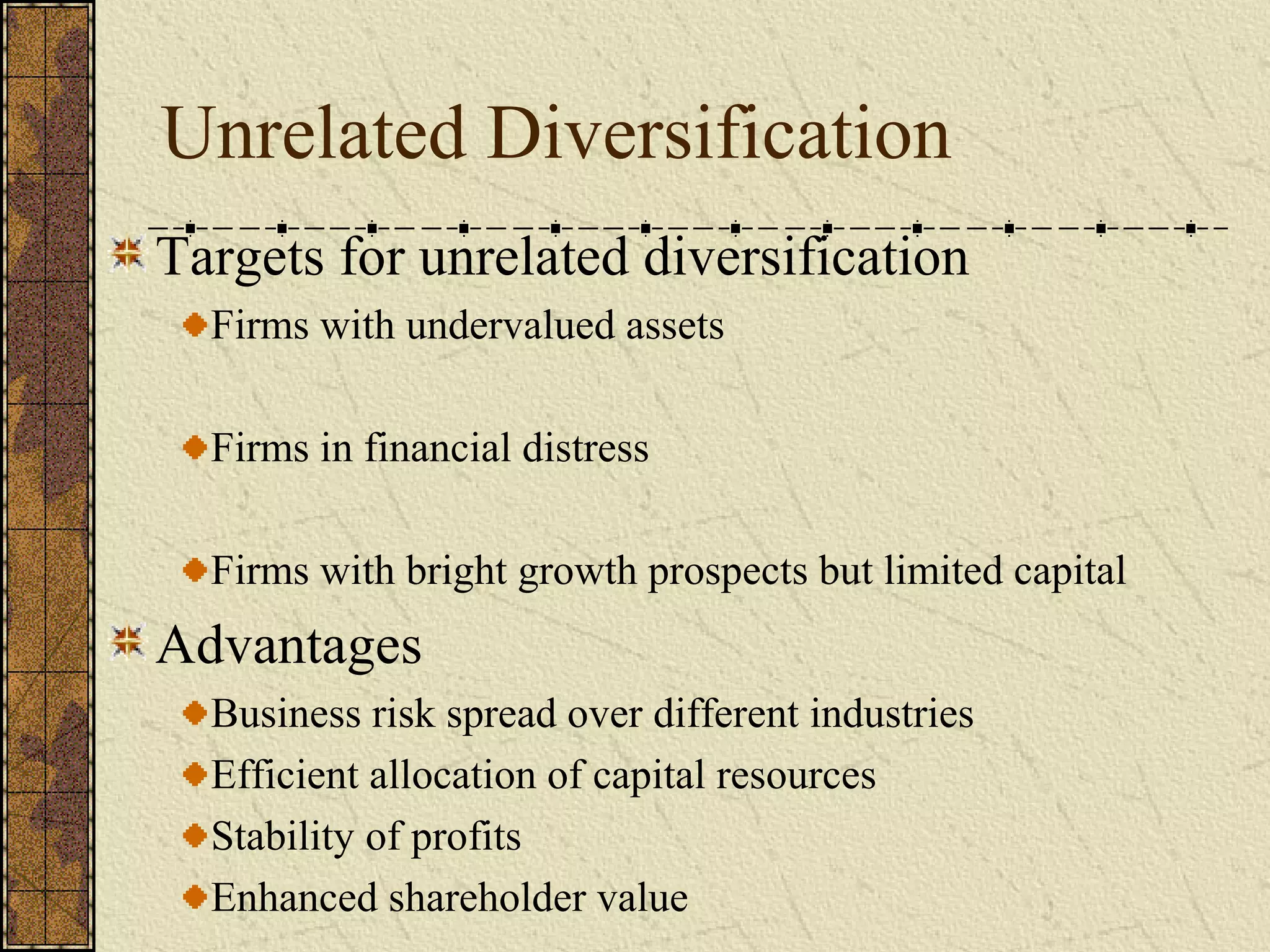 Unrelated Diversification

Targets for unrelated diversification

Firms with undervalued assets

Firms in financial distress

Firms with bright growth prospects but limited capital

Advantages

Business risk spread over different industries

Efficient allocation of capital resources

Stability of profits

Enhanced shareholder value